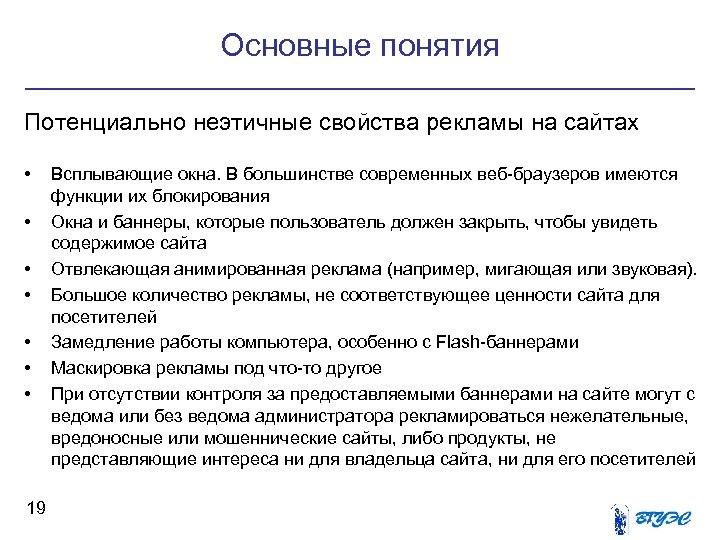 Основные понятия

Потенциально неэтичные свойства рекламы на сайтах

• Всплывающие окна. В большинстве современных веб-браузеров имеются функции их блокирования
• Окна и баннеры, которые пользователь должен закрыть, чтобы увидеть содержимое сайта
• Отвлекающая анимированная реклама (например, мигающая или звуковая).
• Большое количество рекламы, не соответствующее ценности сайта для посетителей
• Замедление работы компьютера, особенно с Flash-баннерами
• Маскировка рекламы под что-то другое
• При отсутствии контроля за предоставляемыми баннерами на сайте могут с ведома или без ведома администратора рекламироваться нежелательные, вредоносные или мошеннические сайты, либо продукты, не представляющие интереса ни для владельца сайта, ни для его посетителей

19

ВГУЭС